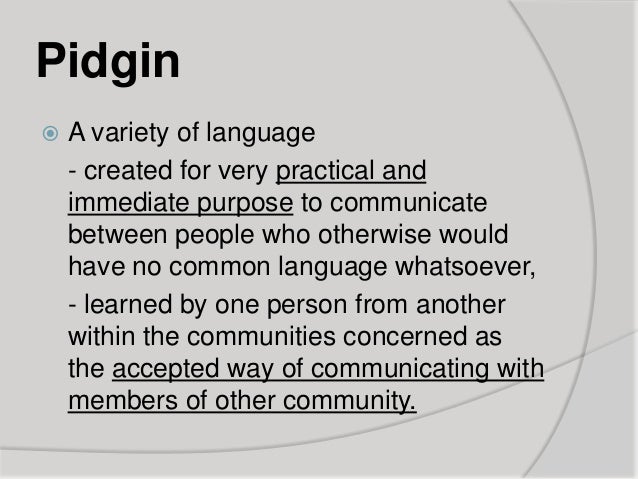 Pidgin

A variety of language

- created for very practical and immediate purpose to communicate between people who otherwise would have no common language whatsoever,

- learned by one person from another within the communities concerned as the accepted way of communicating with members of other community.